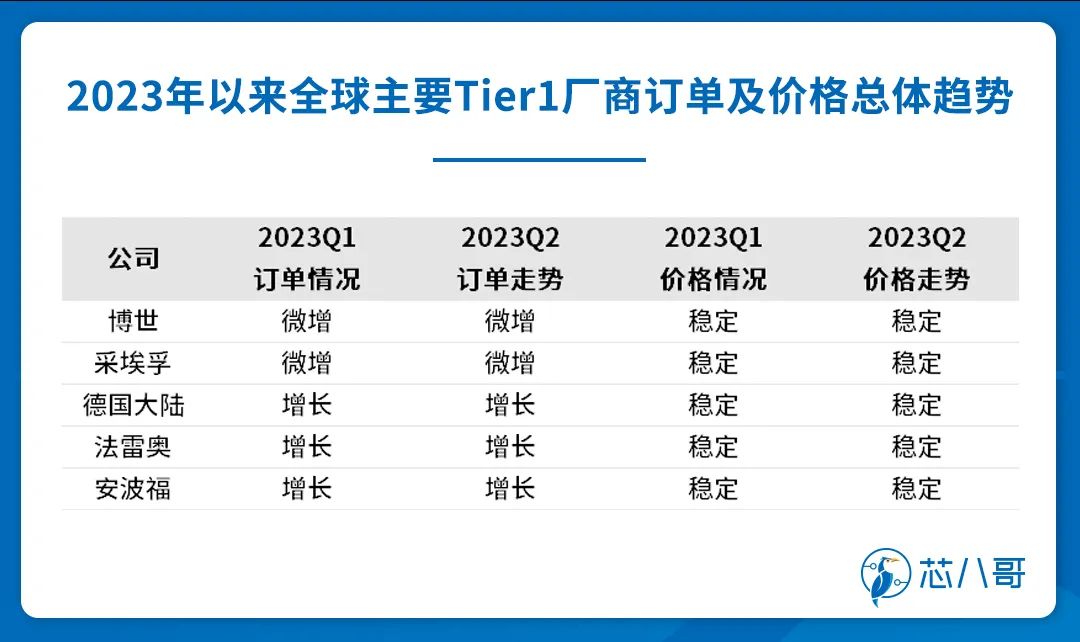 2023年以来全球主要Tier1厂商订单及价格总体趋势

| 公司 | 2023Q1 订单情况 | 2023Q2 订单走势 | 2023Q1 价格情况 | 2023Q2 价格走势 |
|---|---|---|---|---|
| 博世 | 微增 | 微增 | 稳定 | 稳定 |
| 采埃孚 | 微增 | 微增 | 稳定 | 稳定 |
| 德国大陆 | 增长 | 增长 | 稳定 | 稳定 |
| 法雷奥 | 增长 | 增长 | 稳定 | 稳定 |
| 安波福 | 增长 | 增长 | 稳定 | 稳定 |

芯八哥